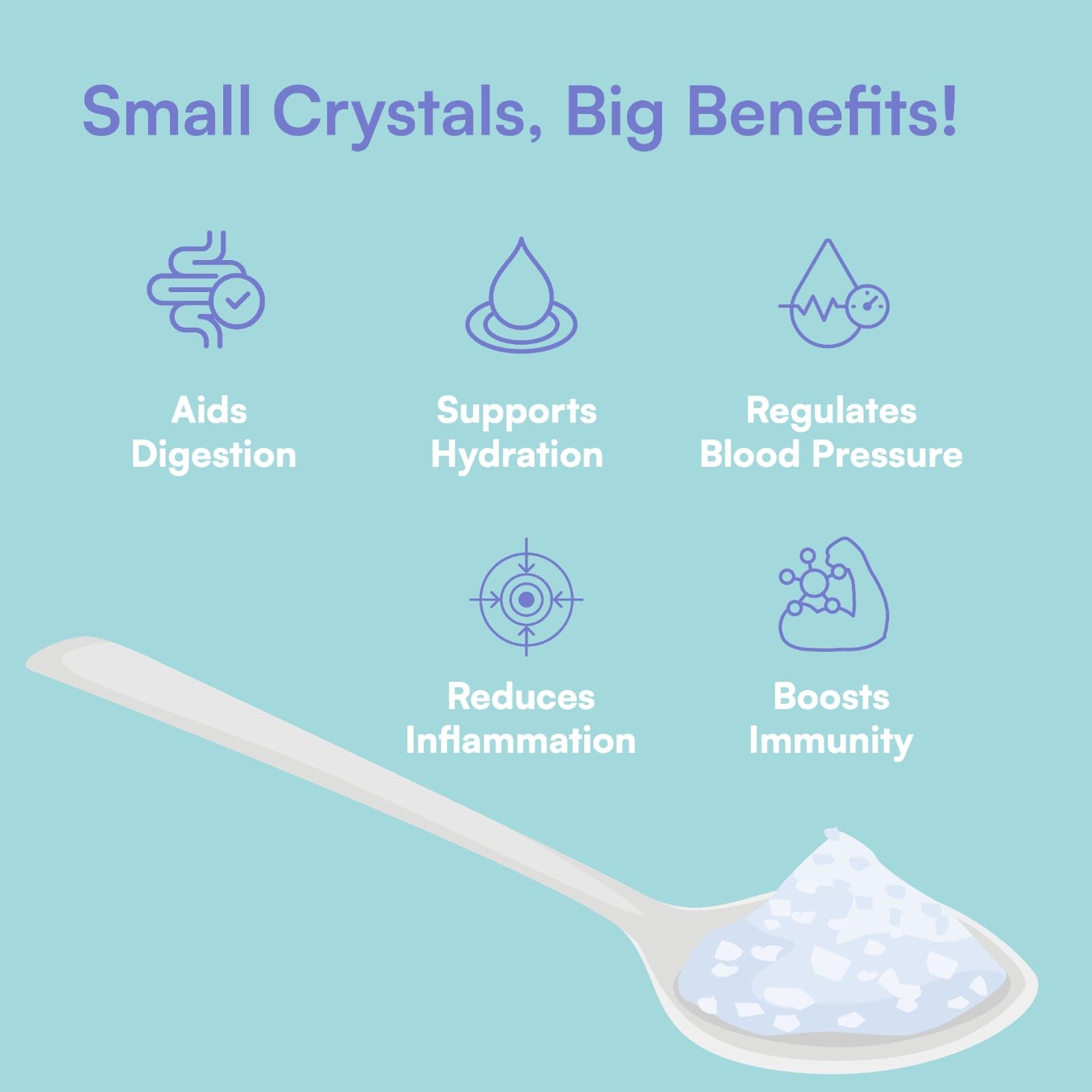 Small Crystals, Big Benefits!

Aids Digestion

Supports Hydration

Regulates Blood Pressure

Reduces Inflammation

Boosts Immunity